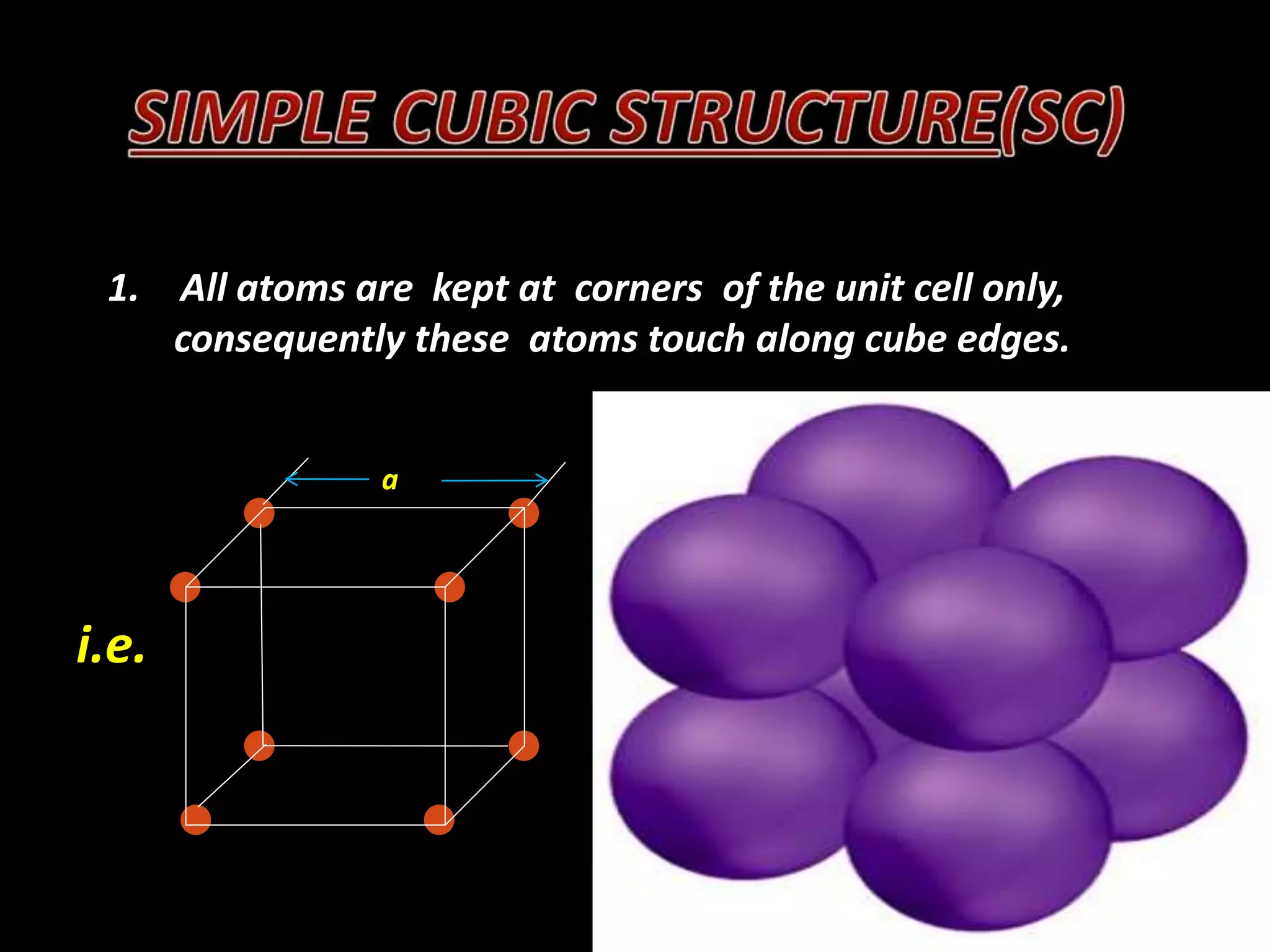 SIMPLE CUBIC STRUCTURE(SC)

1. All atoms are kept at corners of the unit cell only, consequently these atoms touch along cube edges.

a

i.e.